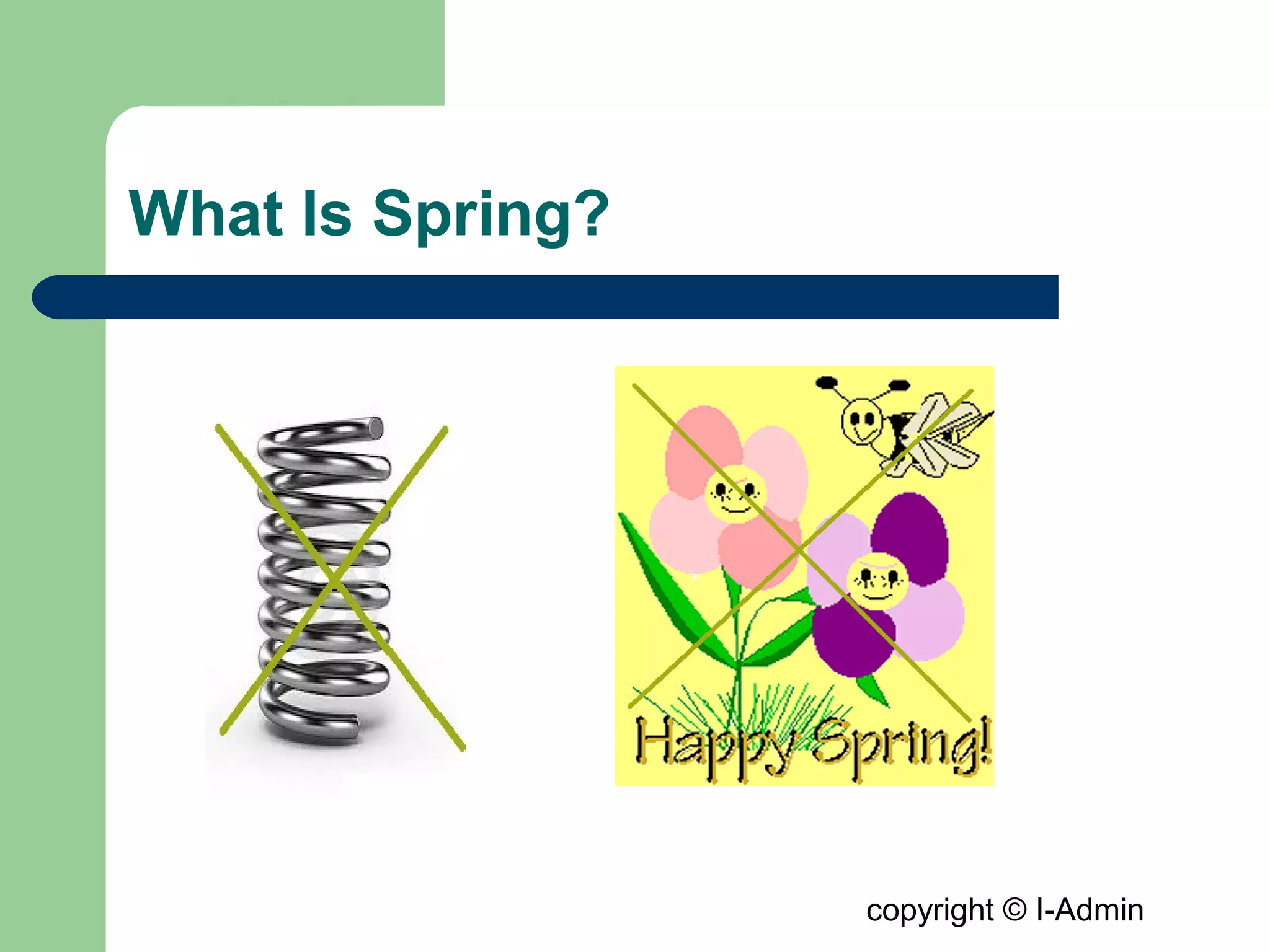 What Is Spring?

Happy Spring!

copyright © I-Admin